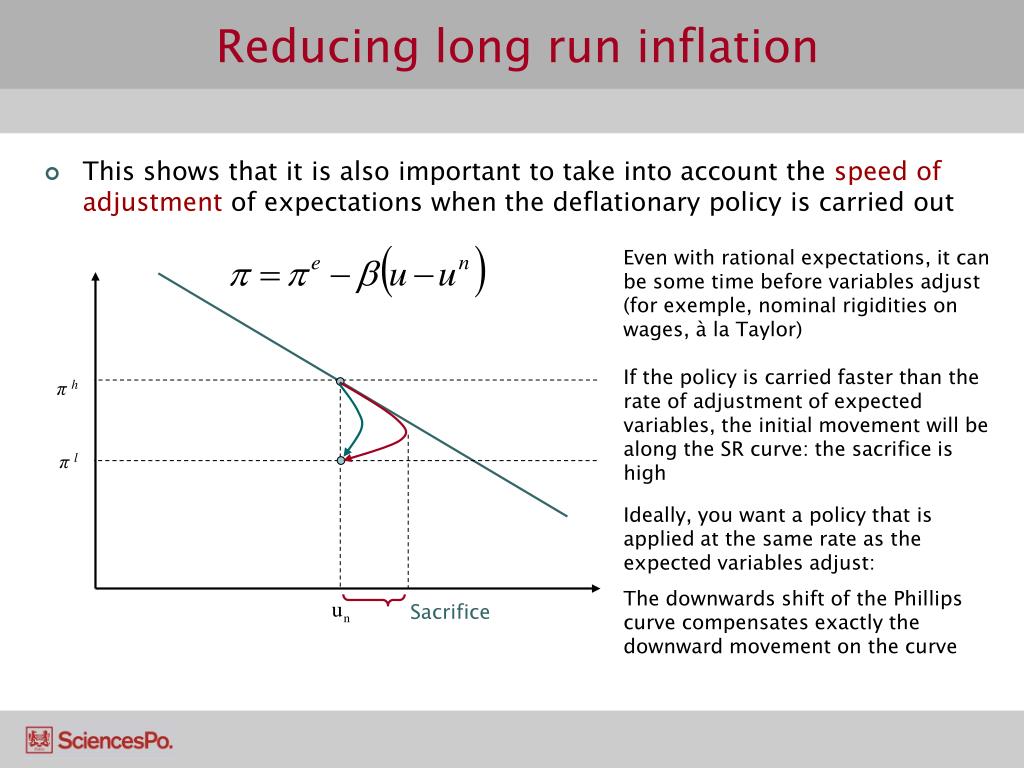 Reducing long run inflation

This shows that it is also important to take into account the speed of adjustment of expectations when the deflationary policy is carried out

$\pi = \pi^e - \beta(u - u^n)$

$\pi^h$

$\pi^l$

$u_n$

Sacrifice

Even with rational expectations, it can be some time before variables adjust (for exemple, nominal rigidities on wages, à la Taylor)

If the policy is carried faster than the rate of adjustment of expected variables, the initial movement will be along the SR curve: the sacrifice is high

Ideally, you want a policy that is applied at the same rate as the expected variables adjust:

The downwards shift of the Phillips curve compensates exactly the downward movement on the curve

SciencesPo.